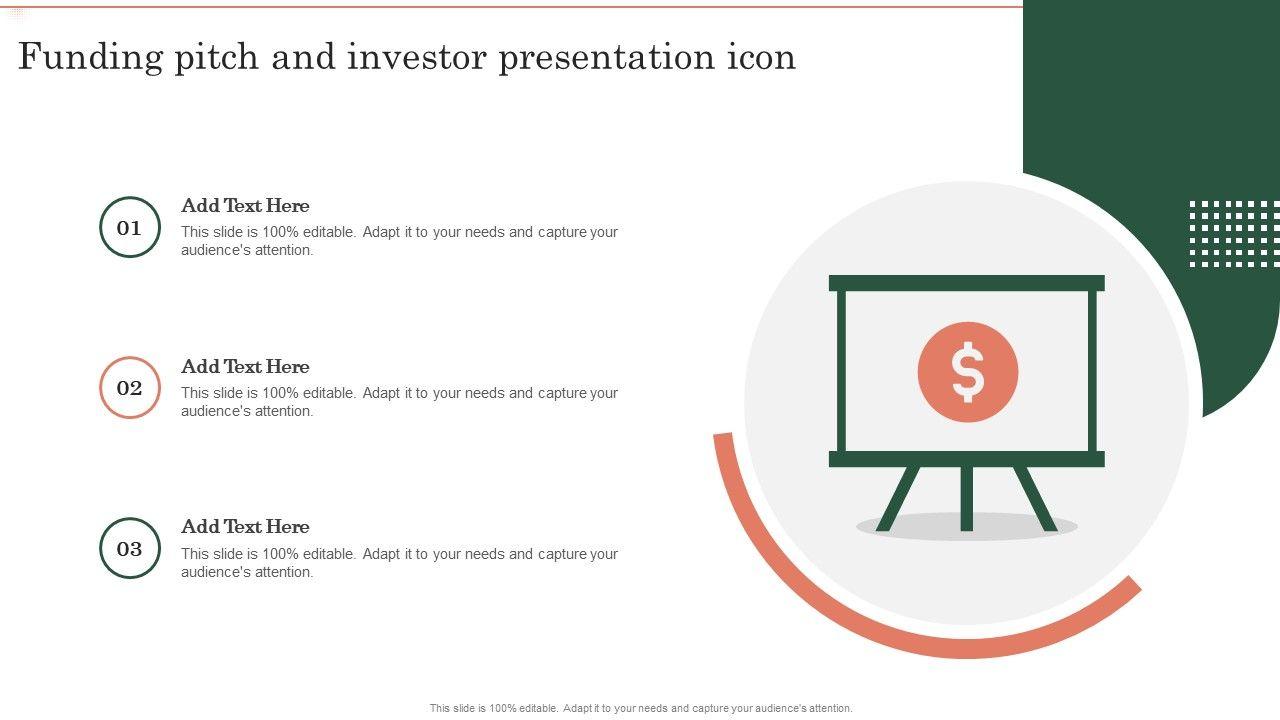 Funding pitch and investor presentation icon

01

Add Text Here

This slide is 100% editable. Adapt it to your needs and capture your audience's attention.

02

Add Text Here

This slide is 100% editable. Adapt it to your needs and capture your audience's attention.

03

Add Text Here

This slide is 100% editable. Adapt it to your needs and capture your audience's attention.

$

This slide is 100% editable. Adapt it to your needs and capture your audience's attention.